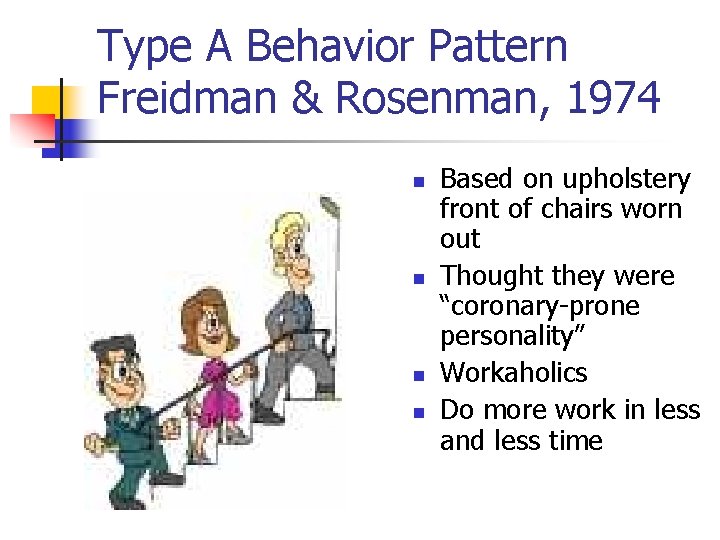 Type A Behavior Pattern
Freidman & Rosenman, 1974

- Based on upholstery front of chairs worn out
- Thought they were "coronary-prone personality"
- Workaholics
- Do more work in less and less time